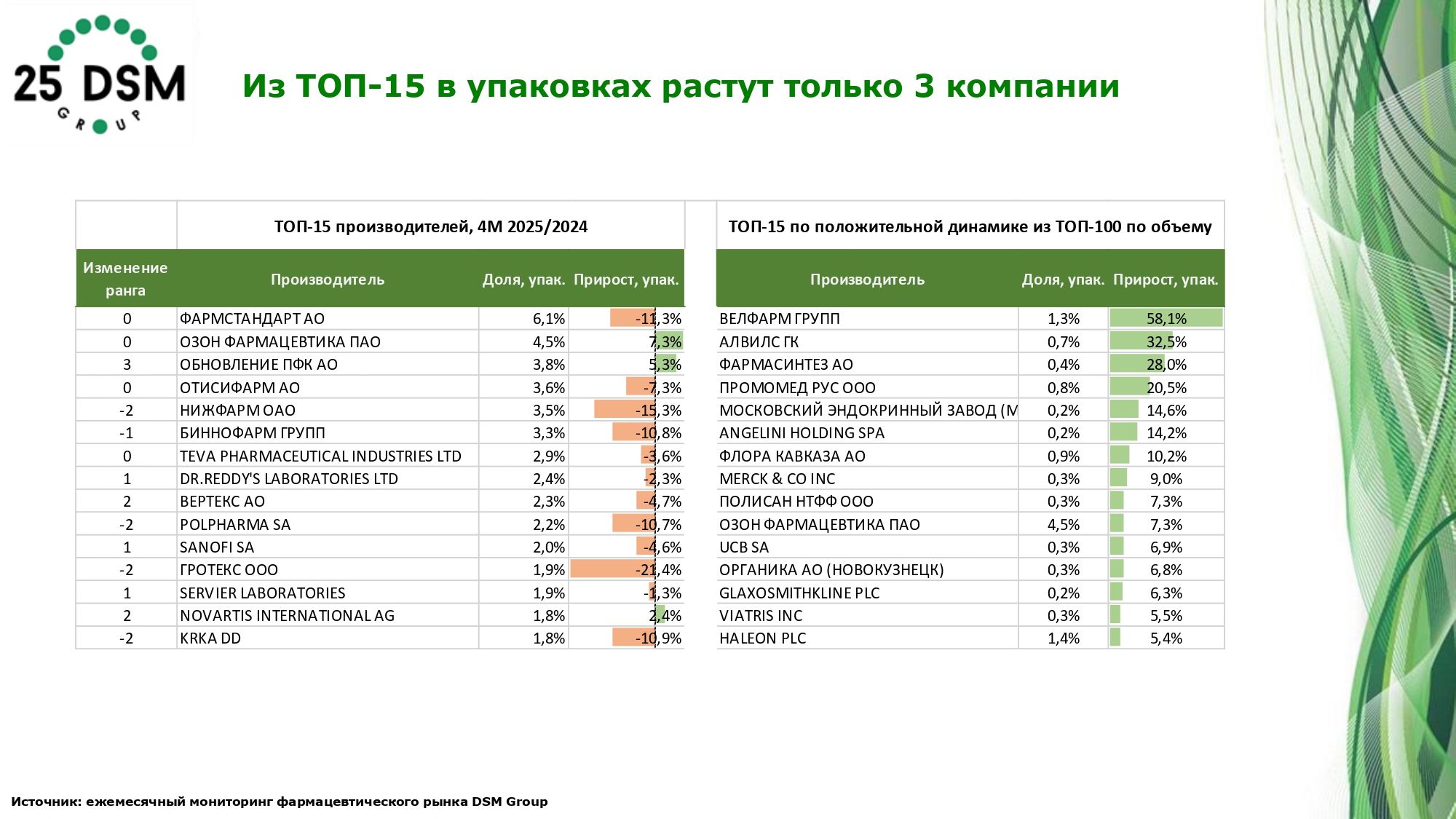 25 DSM GROUP

Из ТОП-15 в упаковках растут только 3 компании

ТОП-15 производителей, 4М 2025/2024

| Изменение ранга | Производитель | Доля, упак. | Прирост, упак. |
|---|---|---|---|
| 0 | ФАРМСТАНДАРТ АО | 6,1% | -11,3% |
| 0 | ОЗОН ФАРМАЦЕВТИКА ПАО | 4,5% | 7,3% |
| 3 | ОБНОВЛЕНИЕ ПФК АО | 3,8% | 5,3% |
| 0 | ОТИСИФАРМ АО | 3,6% | -7,3% |
| -2 | НИЖФАРМ ОАО | 3,5% | -15,3% |
| -1 | БИННОФАРМ ГРУПП | 3,3% | -10,8% |
| 0 | TEVA PHARMACEUTICAL INDUSTRIES LTD | 2,9% | -3,6% |
| 1 | DR.REDDY'S LABORATORIES LTD | 2,4% | -2,3% |
| 2 | ВЕРТЕКС АО | 2,3% | -4,7% |
| -2 | POLPHARMA SA | 2,2% | -10,7% |
| 1 | SANOFI SA | 2,0% | -4,6% |
| -2 | ГРОТЕКС ООО | 1,9% | -21,4% |
| 1 | SERVIER LABORATORIES | 1,9% | -1,3% |
| 2 | NOVARTIS INTERNATIONAL AG | 1,8% | 2,4% |
| -2 | KRKA DD | 1,8% | -10,9% |

ТОП-15 по положительной динамике из ТОП-100 по объему

| Производитель | Доля, упак. | Прирост, упак. |
|---|---|---|
| ВЕЛФАРМ ГРУПП | 1,3% | 58,1% |
| АЛВИЛС ГК | 0,7% | 32,5% |
| ФАРМАСИНТЕЗ АО | 0,4% | 28,0% |
| ПРОМОМЕД РУС ООО | 0,8% | 20,5% |
| МОСКОВСКИЙ ЭНДОКРИННЫЙ ЗАВОД (М | 0,2% | 14,6% |
| ANGELINI HOLDING SPA | 0,2% | 14,2% |
| ФЛОРА КАВКАЗА АО | 0,9% | 10,2% |
| MERCK & CO INC | 0,3% | 9,0% |
| ПОЛИСАН НТФФ ООО | 0,3% | 7,3% |
| ОЗОН ФАРМАЦЕВТИКА ПАО | 4,5% | 7,3% |
| UCB SA | 0,3% | 6,9% |
| ОРГАНИКА АО (НОВОКУЗНЕЦК) | 0,3% | 6,8% |
| GLAXOSMITHKLINE PLC | 0,2% | 6,3% |
| VIATRIS INC | 0,3% | 5,5% |
| HALEON PLC | 1,4% | 5,4% |

Источник: ежемесячный мониторинг фармацевтического рынка DSM Group